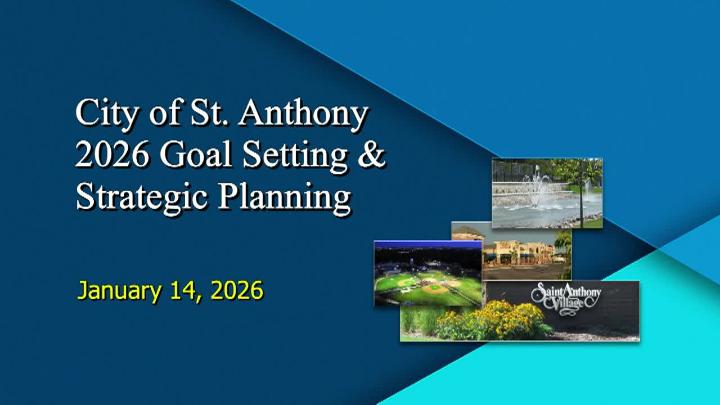 City of St. Anthony 2026 Goal Setting & Strategic Planning

January 14, 2026

Saint Anthony Village